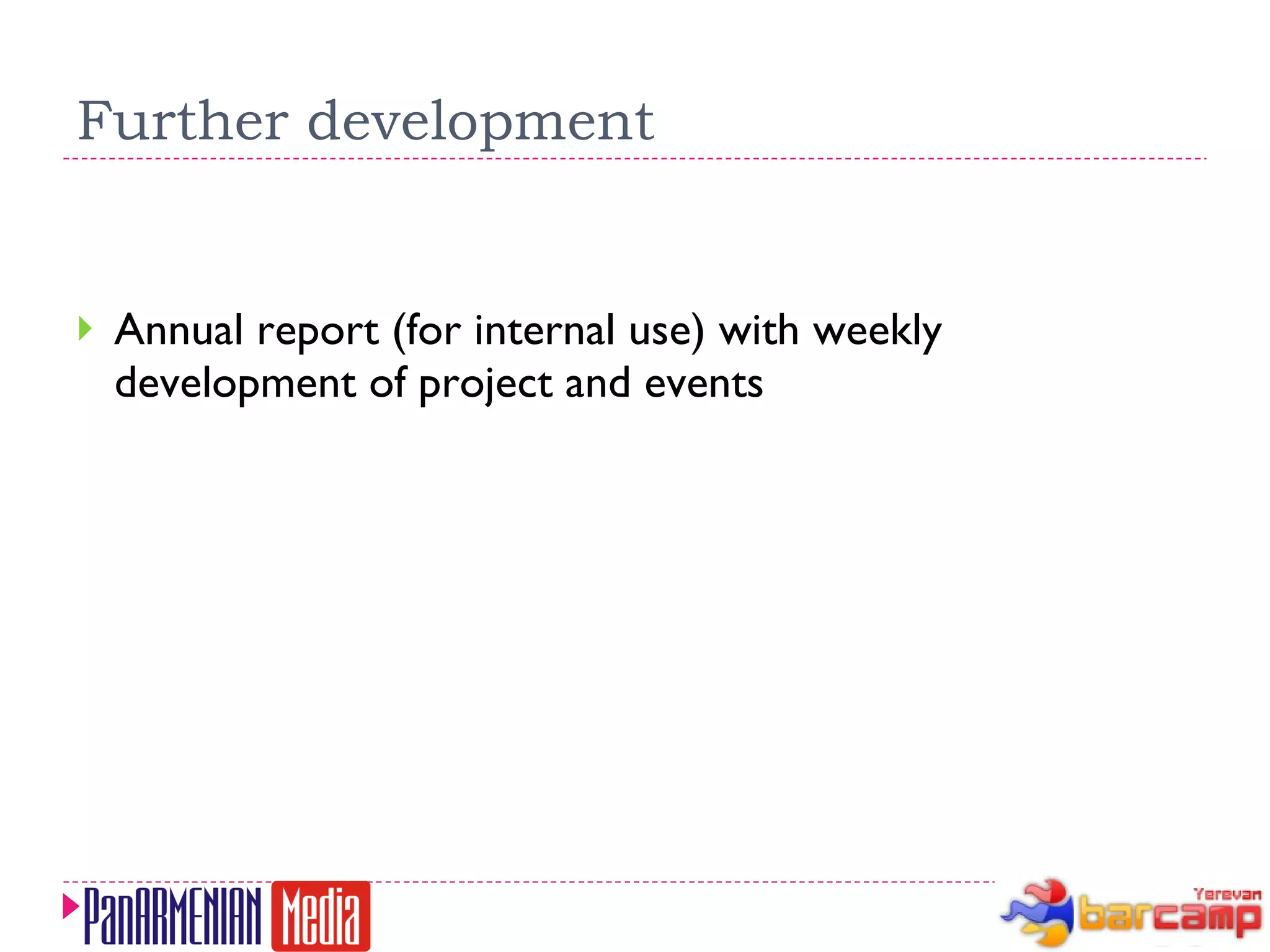 Further development

Annual report (for internal use) with weekly development of project and events

PanARMENIAN Media

Yerevan barcamp